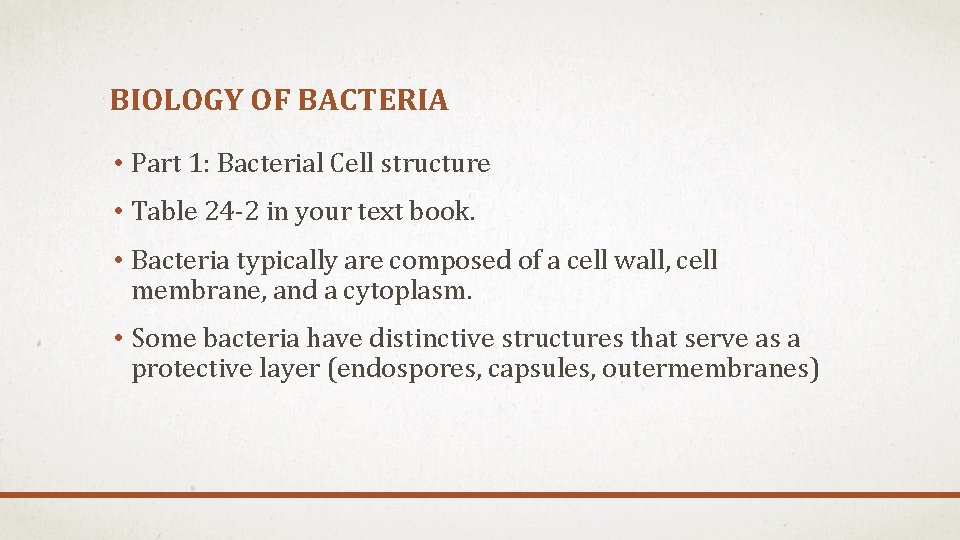 BIOLOGY OF BACTERIA

• Part 1: Bacterial Cell structure

• Table 24-2 in your text book.

• Bacteria typically are composed of a cell wall, cell membrane, and a cytoplasm.

• Some bacteria have distinctive structures that serve as a protective layer (endospores, capsules, outermembranes)